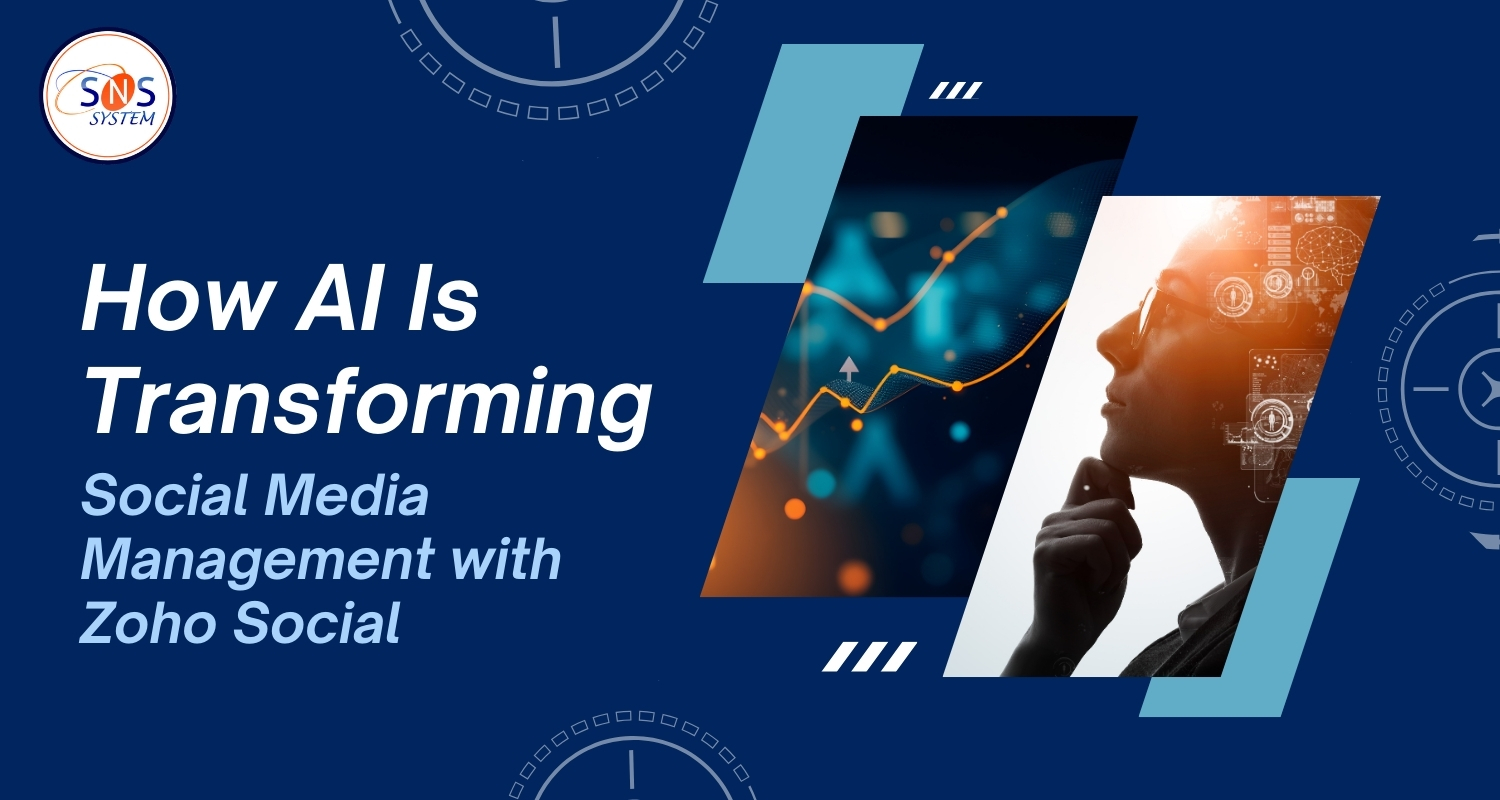 SNS
SYSTEM

How AI Is Transforming
Social Media Management with Zoho Social